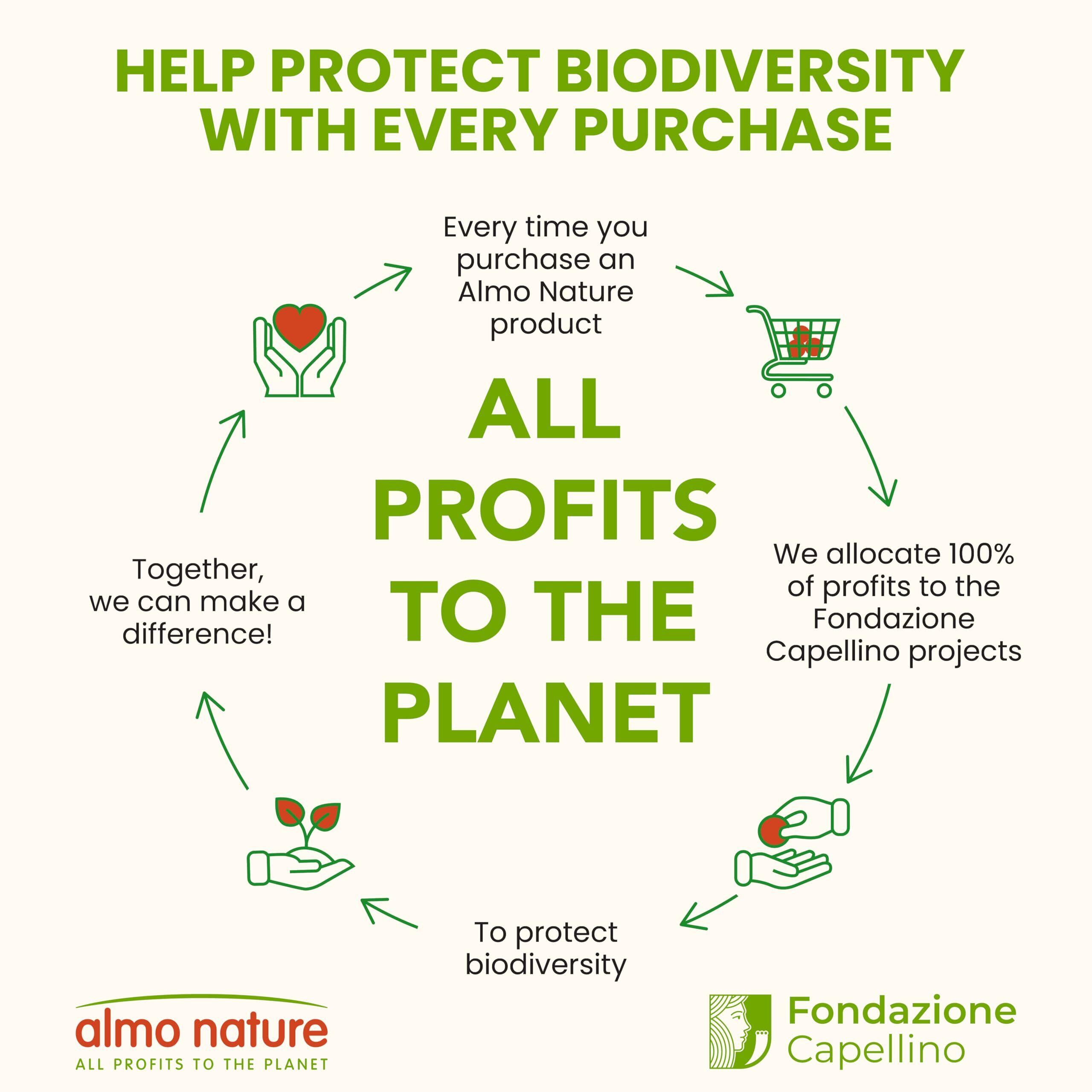 HELP PROTECT BIODIVERSITY WITH EVERY PURCHASE

Every time you purchase an Almo Nature product

ALL PROFITS TO THE PLANET

We allocate 100% of profits to the Fondazione Capellino projects

To protect biodiversity

Together, we can make a difference!

almo nature
ALL PROFITS TO THE PLANET

Fondazione Capellino